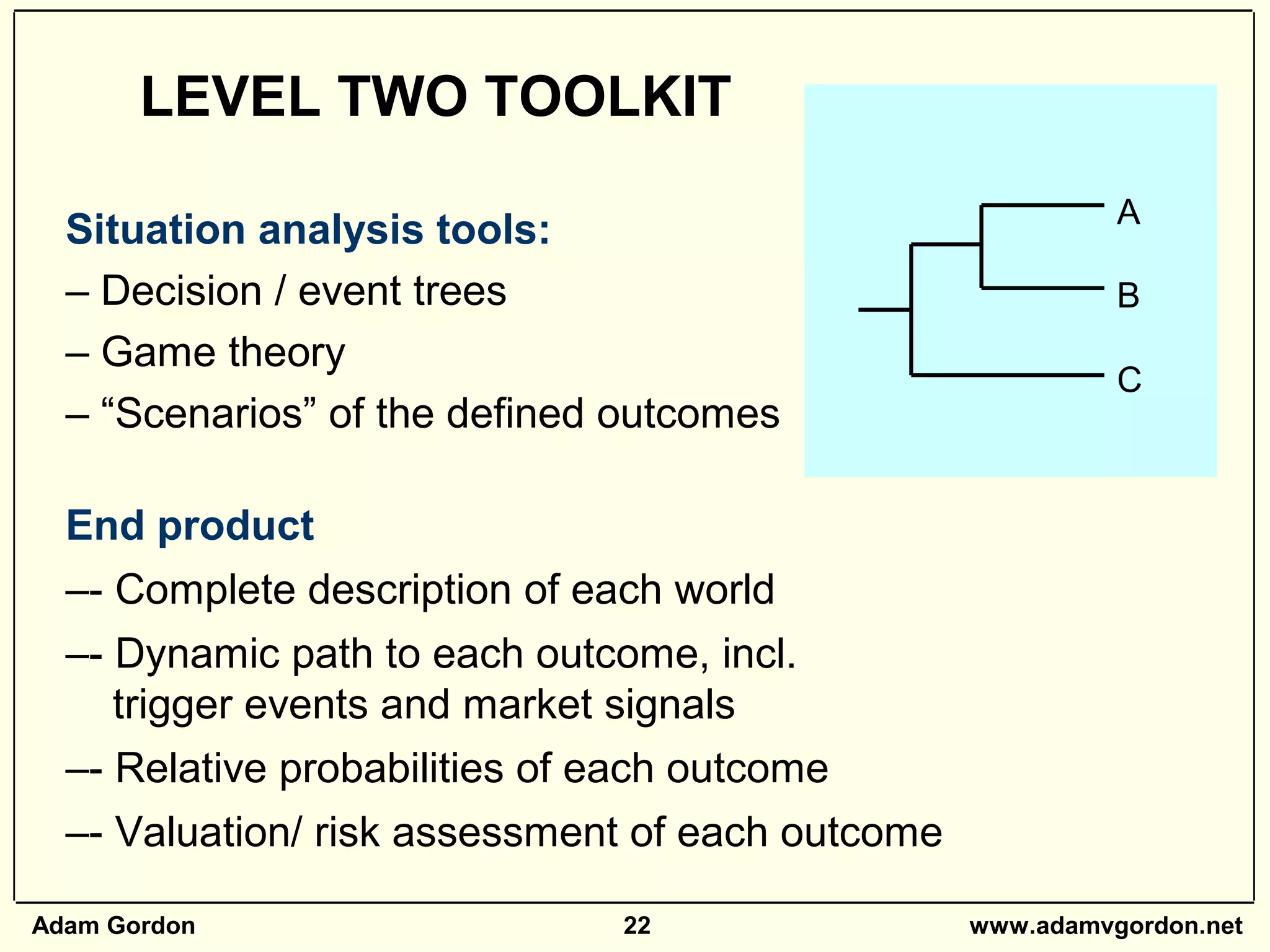 LEVEL TWO TOOLKIT

Situation analysis tools:

– Decision / event trees

– Game theory

– “Scenarios” of the defined outcomes

A

B

C

End product

–- Complete description of each world

–- Dynamic path to each outcome, incl. trigger events and market signals

–- Relative probabilities of each outcome

–- Valuation/ risk assessment of each outcome

Adam Gordon 22 www.adamvgordon.net